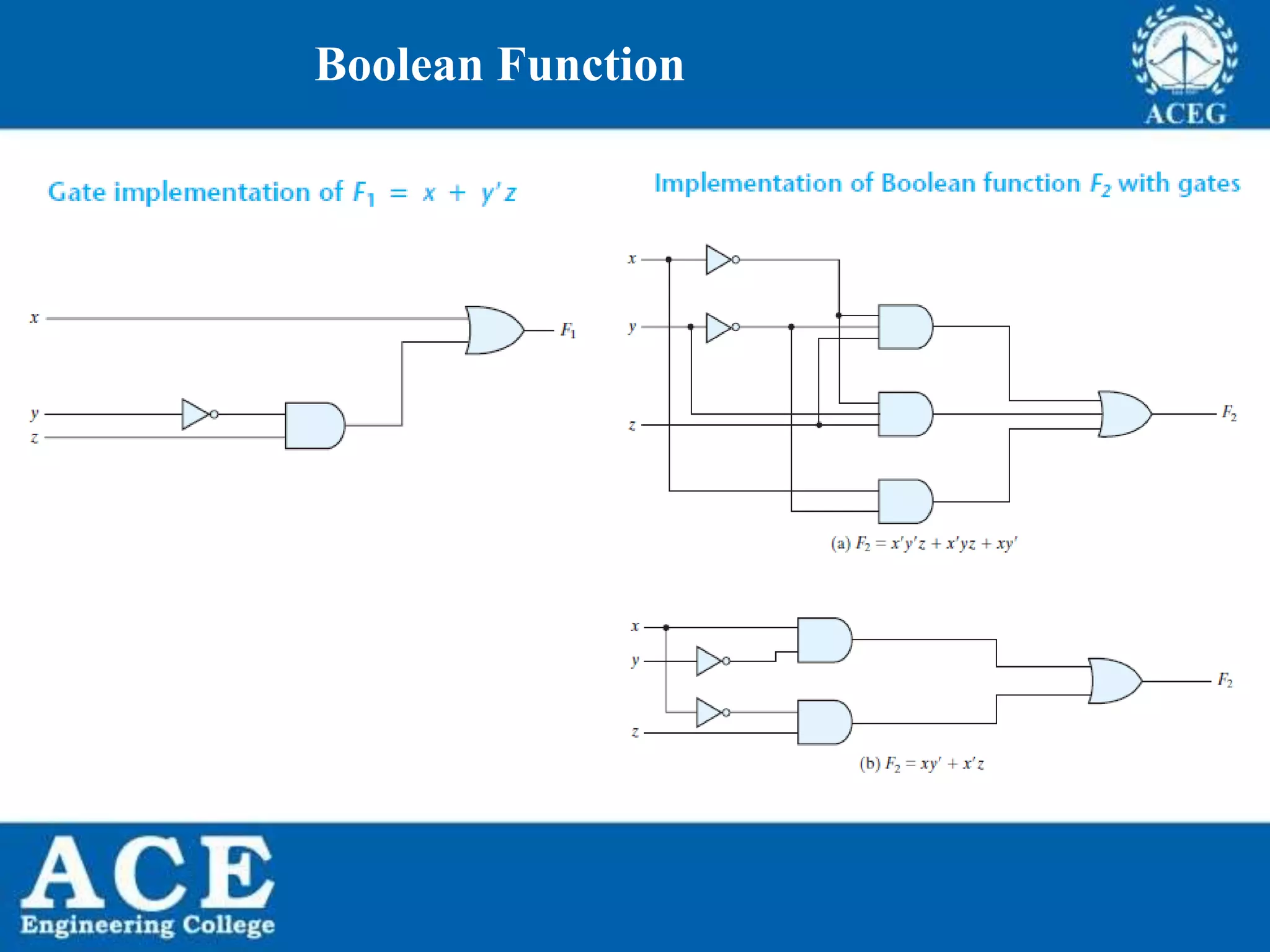 Boolean Function

ACEG

Gate implementation of $F_1 = x + y'z$

$x$
$y$
$z$
$F_1$

Implementation of Boolean function $F_2$ with gates

$x$
$y$
$z$
$F_2$

(a) $F_2 = x'y'z + x'yz + xy'$

$x$
$y$
$z$
$F_2$

(b) $F_2 = xy' + x'z$

ACE
Engineering College